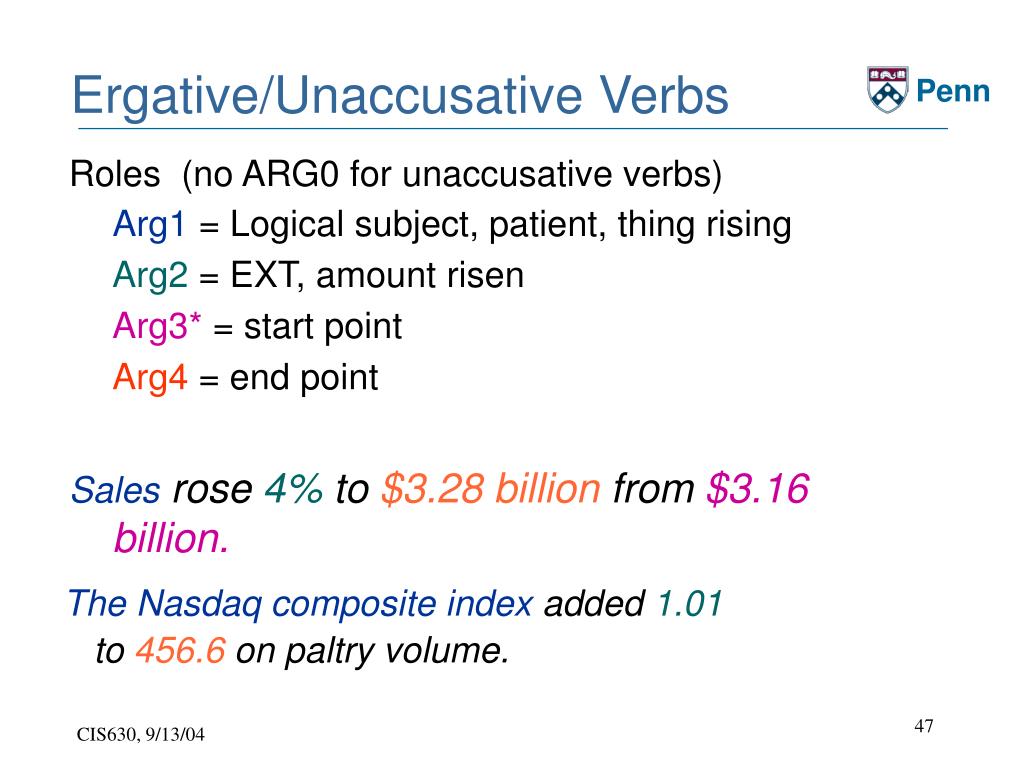 Ergative/Unaccusative Verbs

Penn

Roles (no ARG0 for unaccusative verbs)
Arg1 = Logical subject, patient, thing rising
Arg2 = EXT, amount risen
Arg3* = start point
Arg4 = end point

Sales rose 4% to \$3.28 billion from \$3.16 billion.

The Nasdaq composite index added 1.01 to 456.6 on paltry volume.

CIS630, 9/13/04

47